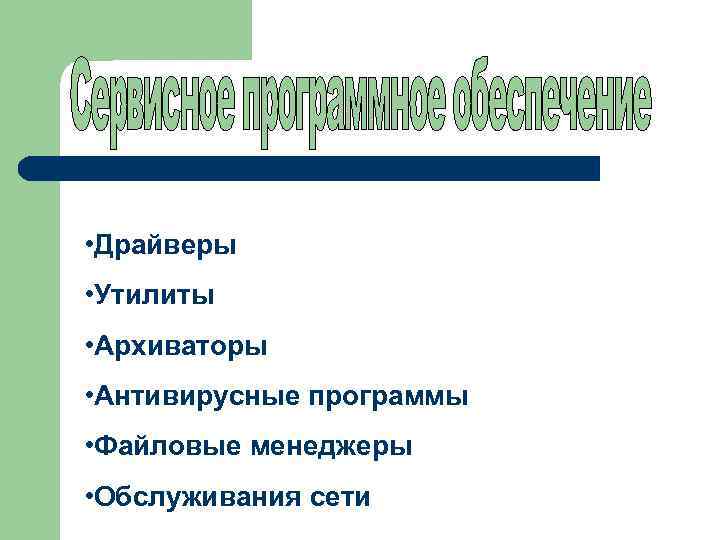 Сервисное программное обеспечение

•Драйверы

•Утилиты

•Архиваторы

•Антивирусные программы

•Файловые менеджеры

•Обслуживания сети